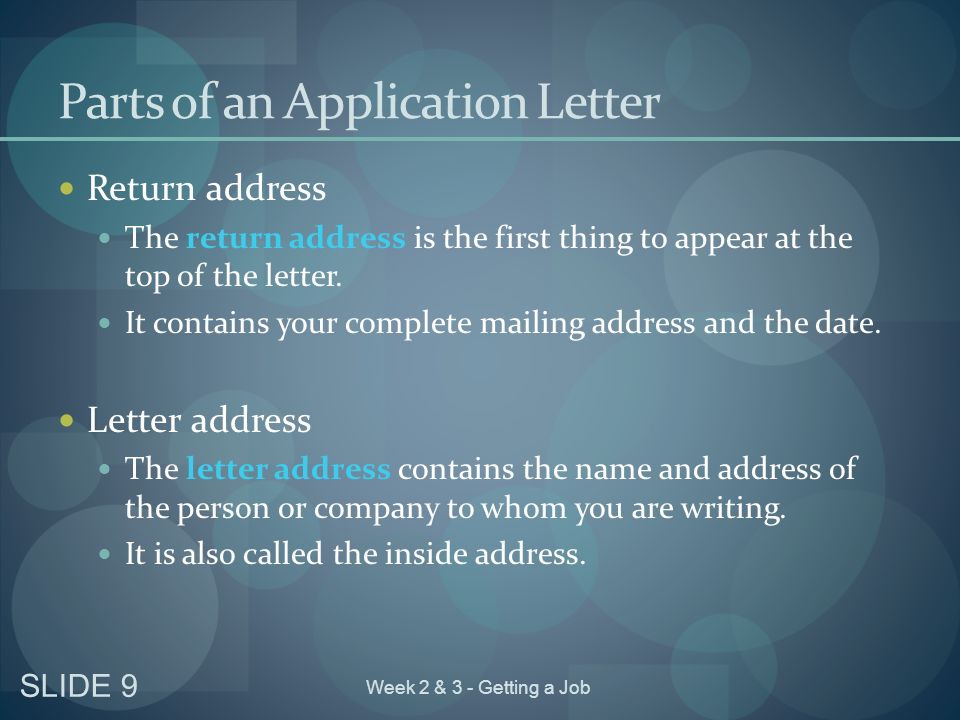 Parts of an Application Letter

- Return address
  - The return address is the first thing to appear at the top of the letter.
  - It contains your complete mailing address and the date.

- Letter address
  - The letter address contains the name and address of the person or company to whom you are writing.
  - It is also called the inside address.

SLIDE 9

Week 2 & 3 - Getting a Job